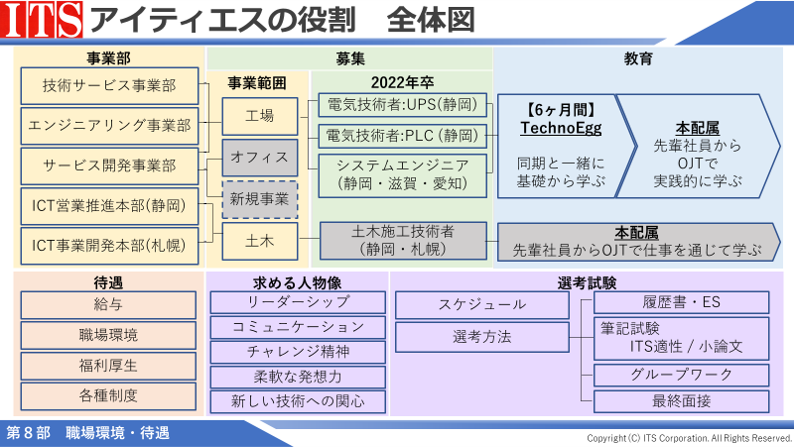 ITS アイティエスの役割　全体図

事業部
技術サービス事業部
エンジニアリング事業部
サービス開発事業部
ICT営業推進本部(静岡)
ICT事業開発本部(札幌)

募集
事業範囲
工場
オフィス
新規事業
土木

2022年卒
電気技術者:UPS(静岡)
電気技術者:PLC (静岡)
システムエンジニア (静岡・滋賀・愛知)
土木施工技術者 (静岡・札幌)

教育
【6ヶ月間】 TechnoEgg
同期と一緒に基礎から学ぶ
本配属
先輩社員から OJTで 実践的に学ぶ
本配属
先輩社員からOJTで仕事を通じて学ぶ

待遇
給与
職場環境
福利厚生
各種制度

求める人物像
リーダーシップ
コミュニケーション
チャレンジ精神
柔軟な発想力
新しい技術への関心

選考試験
スケジュール
選考方法
履歴書・ES
筆記試験 ITS適性 / 小論文
グループワーク
最終面接

第８部　職場環境・待遇
Copyright (C) ITS Corporation. All Rights Reserved.